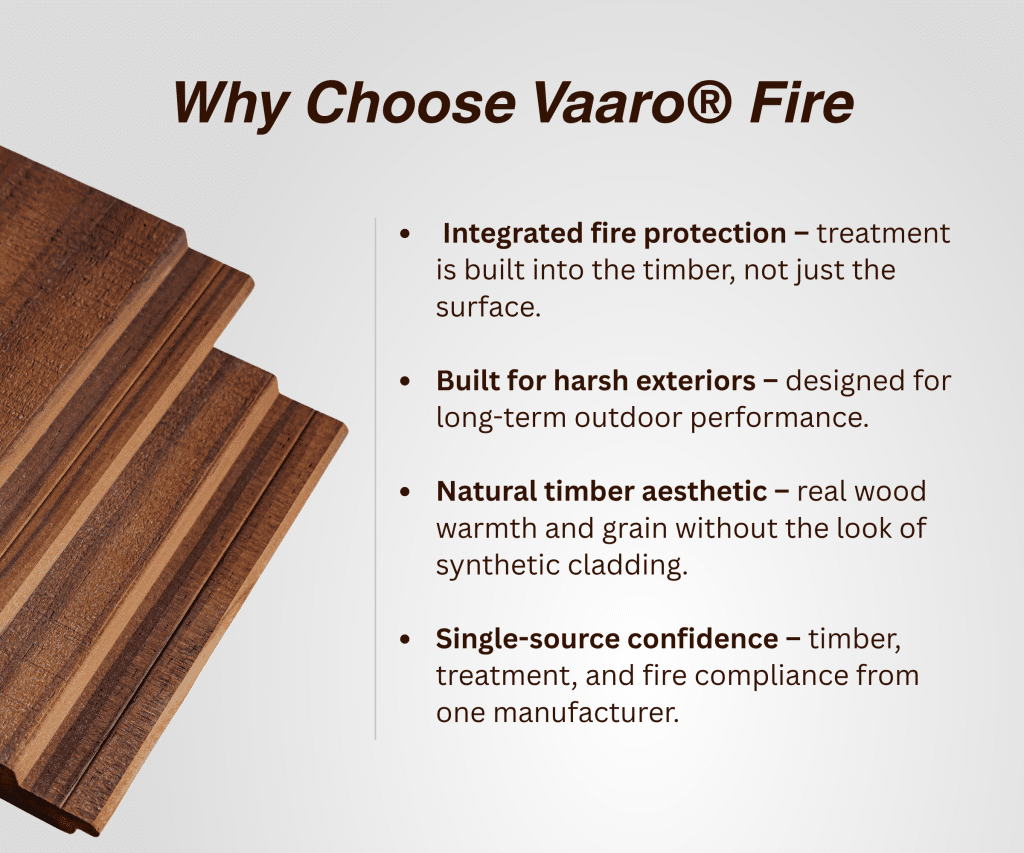 Why Choose Vaaro® Fire

• Integrated fire protection – treatment is built into the timber, not just the surface.

• Built for harsh exteriors – designed for long-term outdoor performance.

• Natural timber aesthetic – real wood warmth and grain without the look of synthetic cladding.

• Single-source confidence – timber, treatment, and fire compliance from one manufacturer.